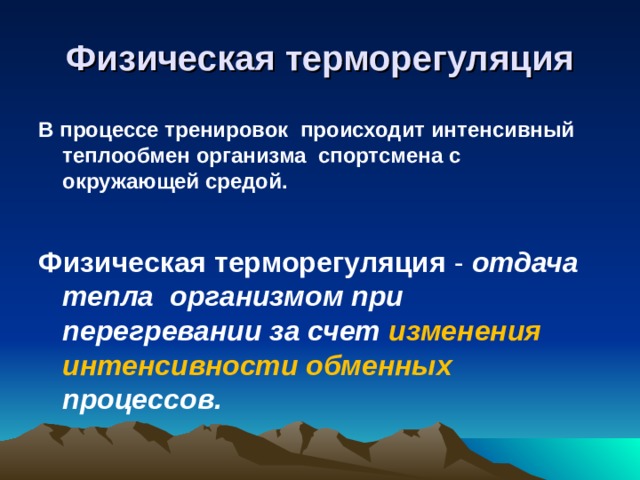 Физическая терморегуляция

В процессе тренировок происходит интенсивный теплообмен организма спортсмена с окружающей средой.

Физическая терморегуляция - отдача тепла организмом при перегревании за счет изменения интенсивности обменных процессов.